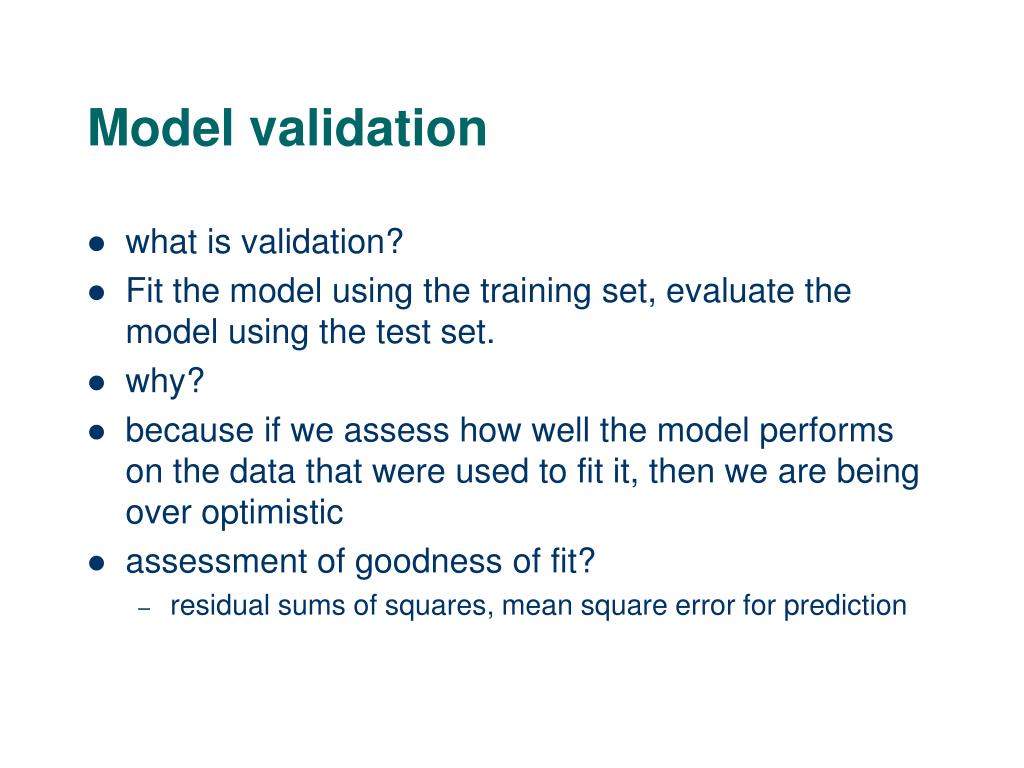 Model validation

- what is validation?
- Fit the model using the training set, evaluate the model using the test set.
- why?
- because if we assess how well the model performs on the data that were used to fit it, then we are being over optimistic
- assessment of goodness of fit?
  – residual sums of squares, mean square error for prediction